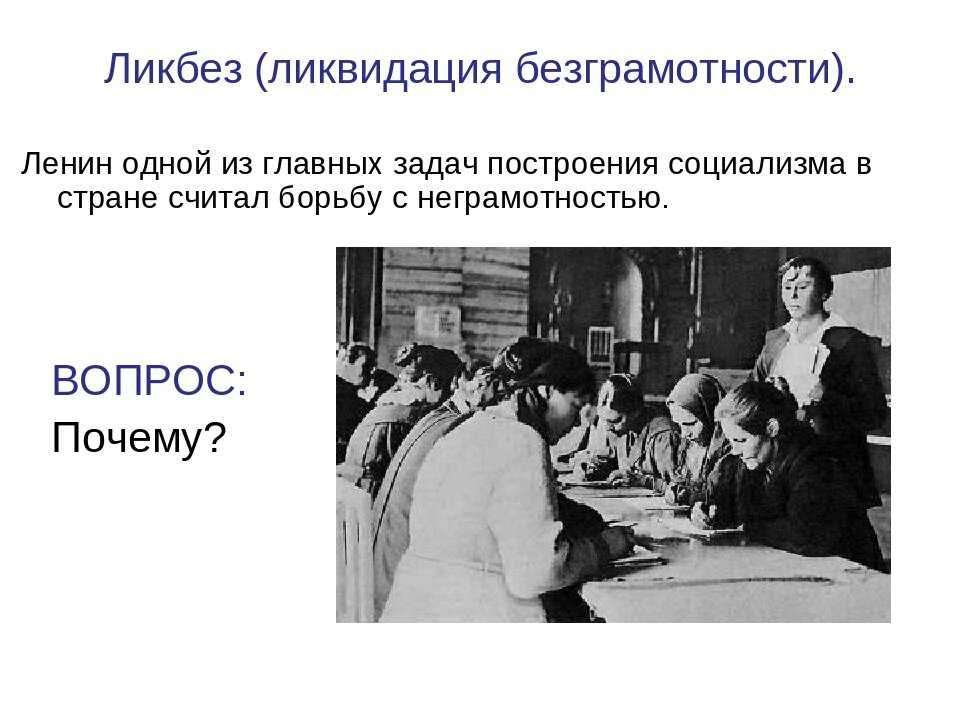 Ликбез (ликвидация безграмотности).

Ленин одной из главных задач построения социализма в стране считал борьбу с неграмотностью.

ВОПРОС:

Почему?